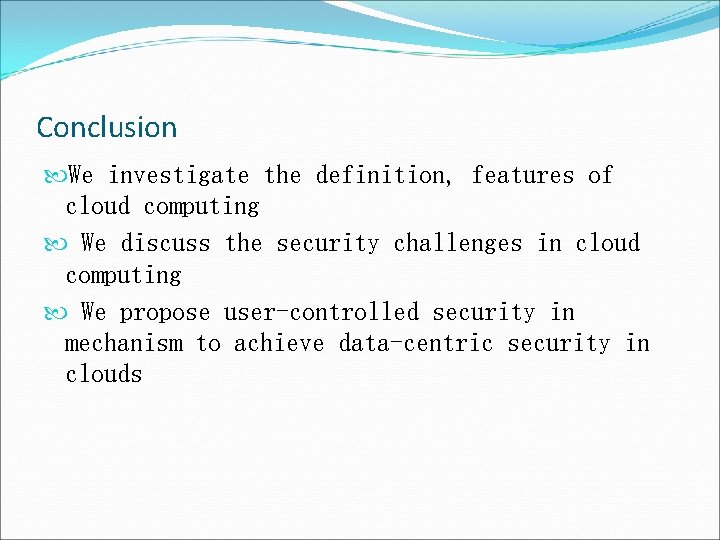 Conclusion

We investigate the definition, features of cloud computing

We discuss the security challenges in cloud computing

We propose user-controlled security in mechanism to achieve data-centric security in clouds